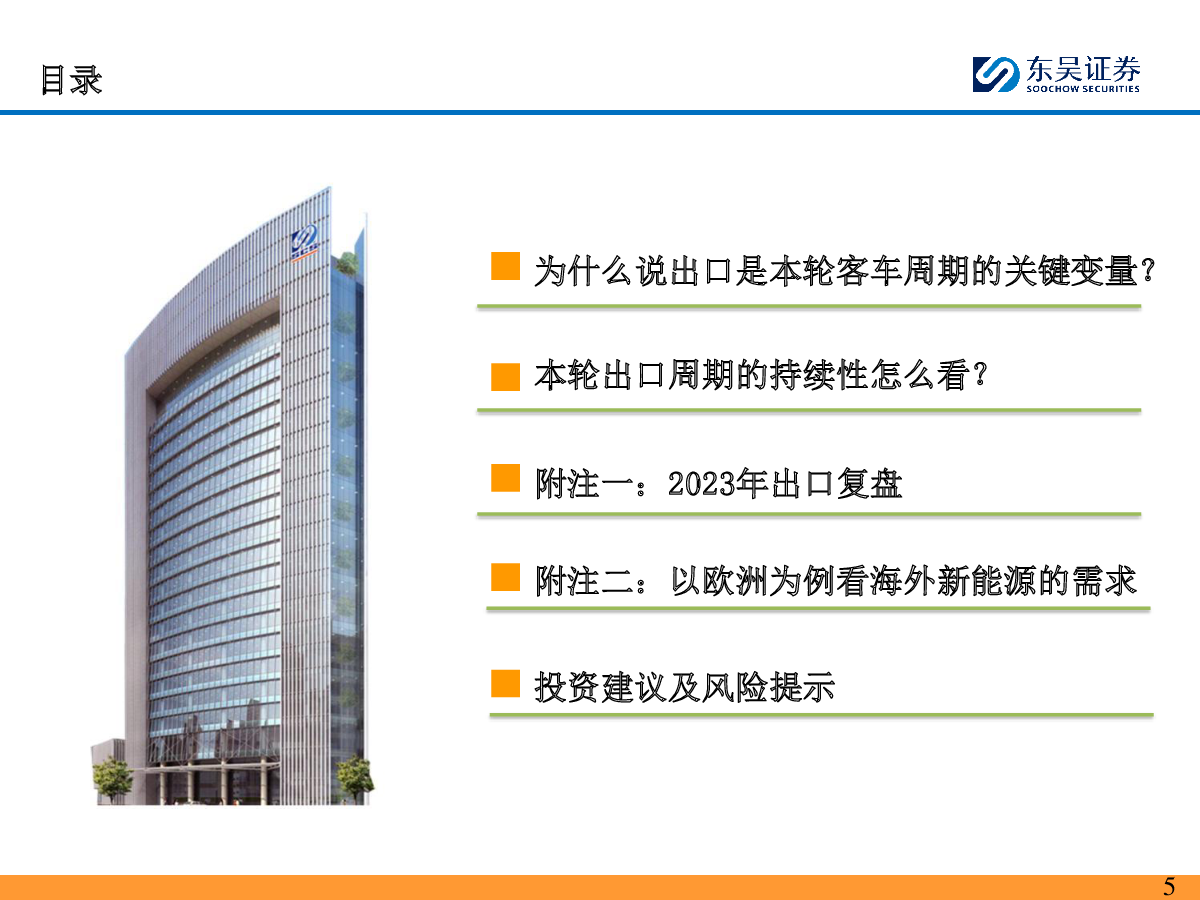 目录

东吴证券
SOOCHOW SECURITIES

为什么说出口是本轮客车周期的关键变量？

本轮出口周期的持续性怎么看？

附注一：2023年出口复盘

附注二：以欧洲为例看海外新能源的需求

投资建议及风险提示

5